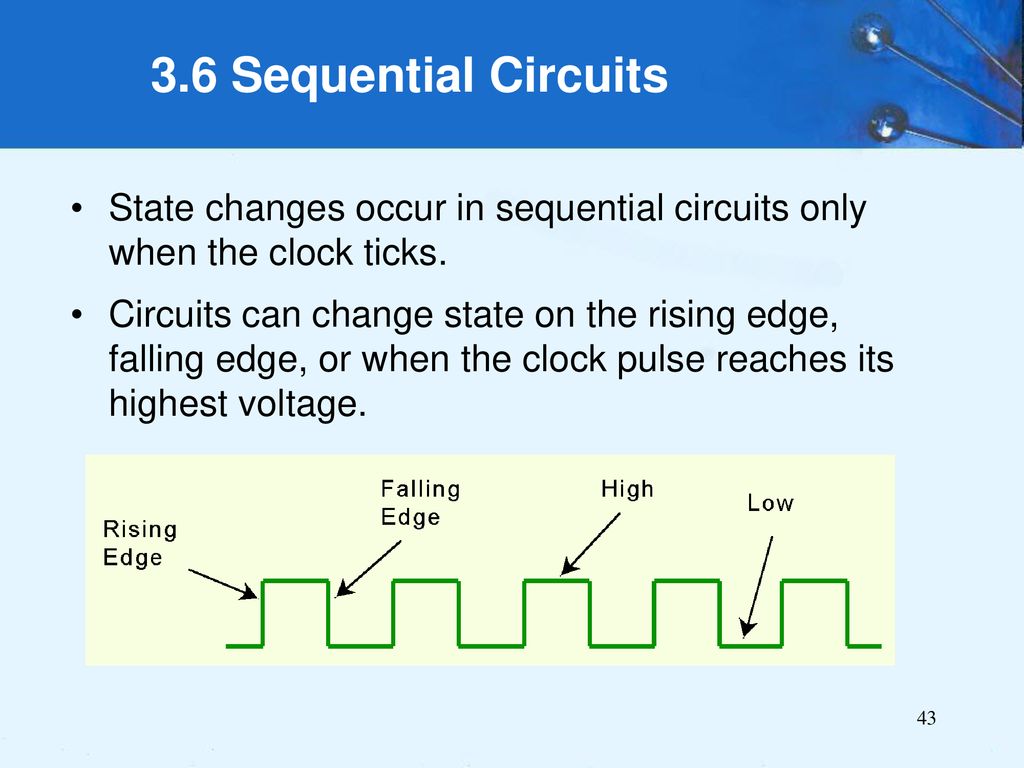 3.6 Sequential Circuits

• State changes occur in sequential circuits only when the clock ticks.

• Circuits can change state on the rising edge, falling edge, or when the clock pulse reaches its highest voltage.

Rising Edge

Falling Edge

High

Low

43